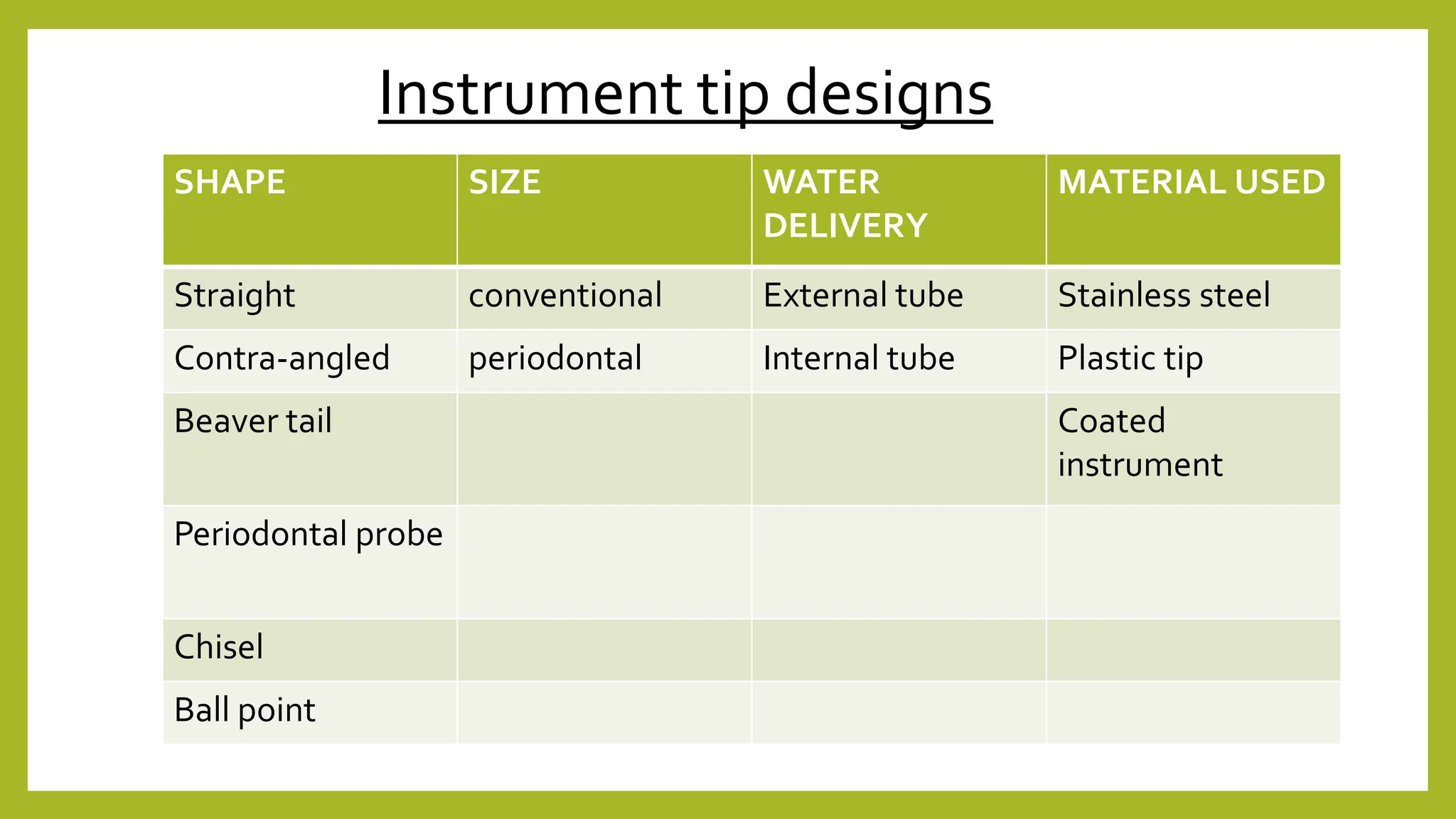 Instrument tip designs

| SHAPE | SIZE | WATER DELIVERY | MATERIAL USED |
|---|---|---|---|
| Straight | conventional | External tube | Stainless steel |
| Contra-angled | periodontal | Internal tube | Plastic tip |
| Beaver tail | | | Coated instrument |
| Periodontal probe | | | |
| Chisel | | | |
| Ball point | | | |